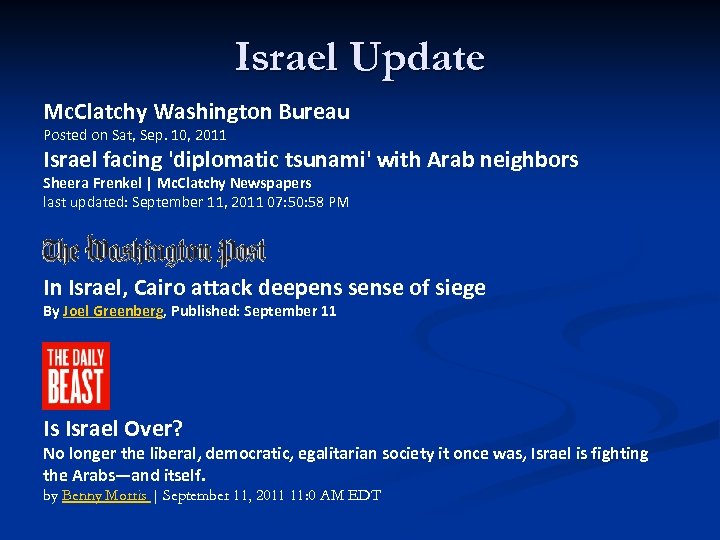 Israel Update

McClatchy Washington Bureau
Posted on Sat, Sep. 10, 2011
Israel facing 'diplomatic tsunami' with Arab neighbors
Sheera Frenkel | McClatchy Newspapers
last updated: September 11, 2011 07:50:58 PM

The Washington Post
In Israel, Cairo attack deepens sense of siege
By Joel Greenberg, Published: September 11

THE DAILY BEAST
Is Israel Over?
No longer the liberal, democratic, egalitarian society it once was, Israel is fighting the Arabs—and itself.
by Benny Morris | September 11, 2011 11:0 AM EDT